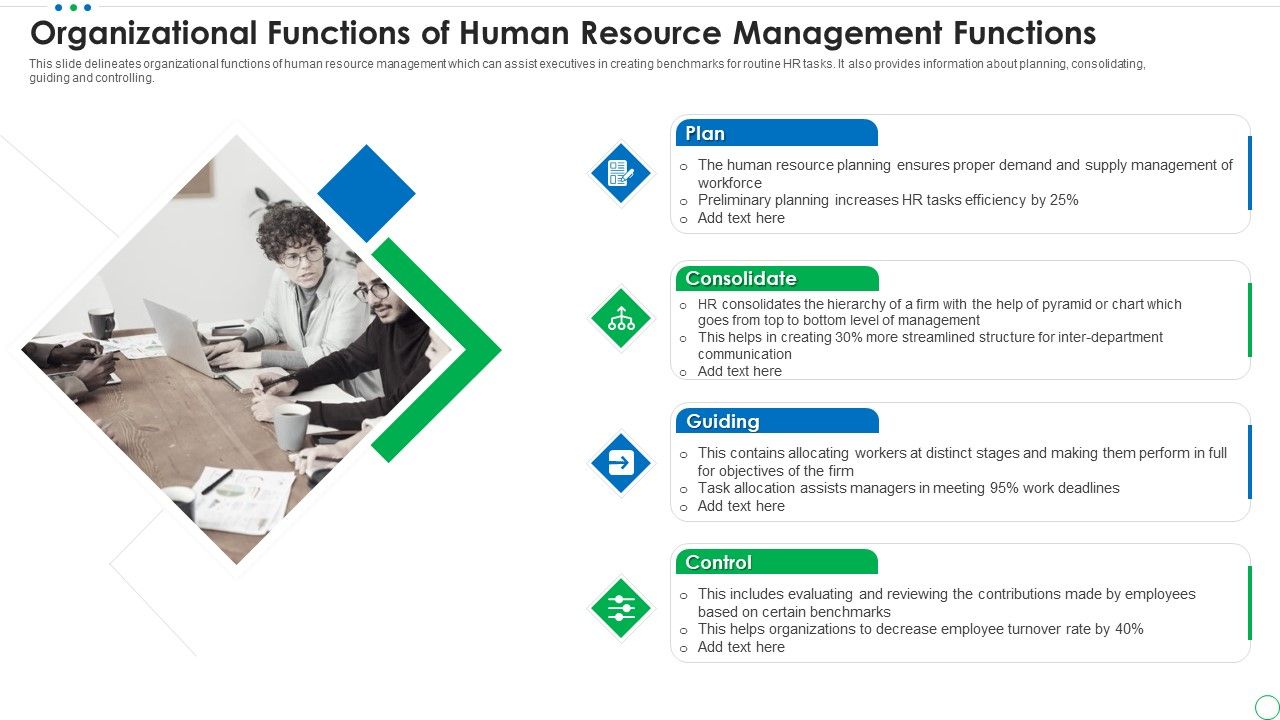 Organizational Functions of Human Resource Management Functions

This slide delineates organizational functions of human resource management which can assist executives in creating benchmarks for routine HR tasks. It also provides information about planning, consolidating, guiding and controlling.

Plan

o The human resource planning ensures proper demand and supply management of workforce
o Preliminary planning increases HR tasks efficiency by 25%
o Add text here

Consolidate

o HR consolidates the hierarchy of a firm with the help of pyramid or chart which goes from top to bottom level of management
o This helps in creating 30% more streamlined structure for inter-department communication
o Add text here

Guiding

o This contains allocating workers at distinct stages and making them perform in full for objectives of the firm
o Task allocation assists managers in meeting 95% work deadlines
o Add text here

Control

o This includes evaluating and reviewing the contributions made by employees based on certain benchmarks
o This helps organizations to decrease employee turnover rate by 40%
o Add text here